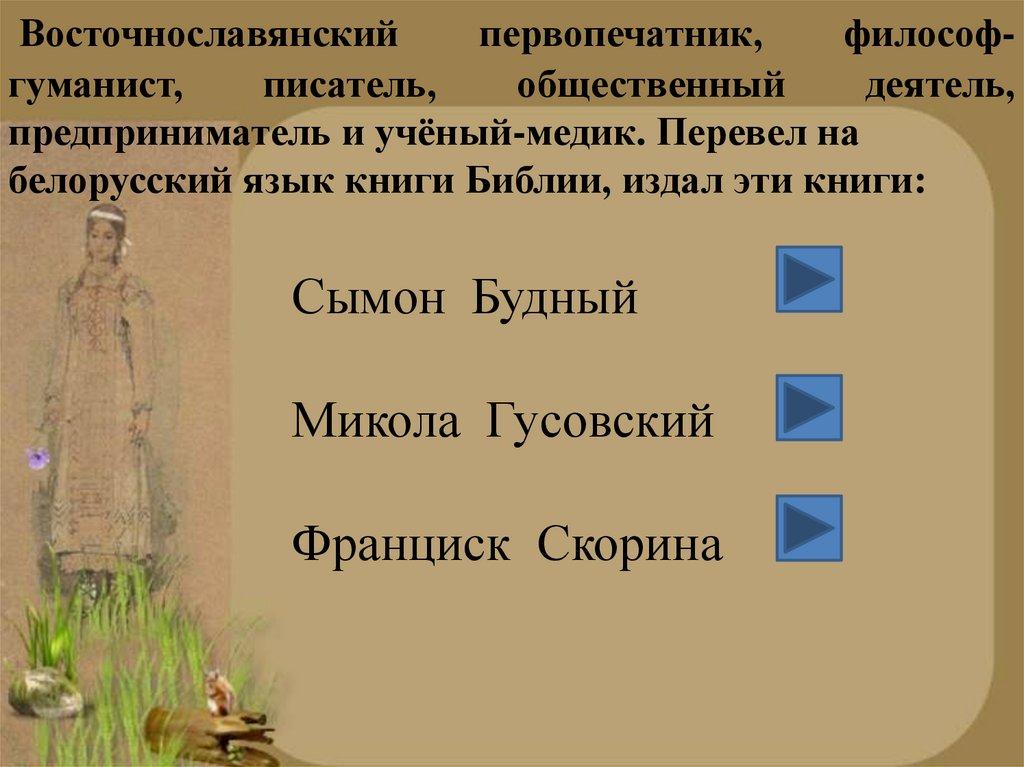 Восточнославянский первопечатник, философ-гуманист, писатель, общественный деятель, предприниматель и учёный-медик. Перевел на белорусский язык книги Библии, издал эти книги:

Сымон Будный

Микола Гусовский

Франциск Скорина